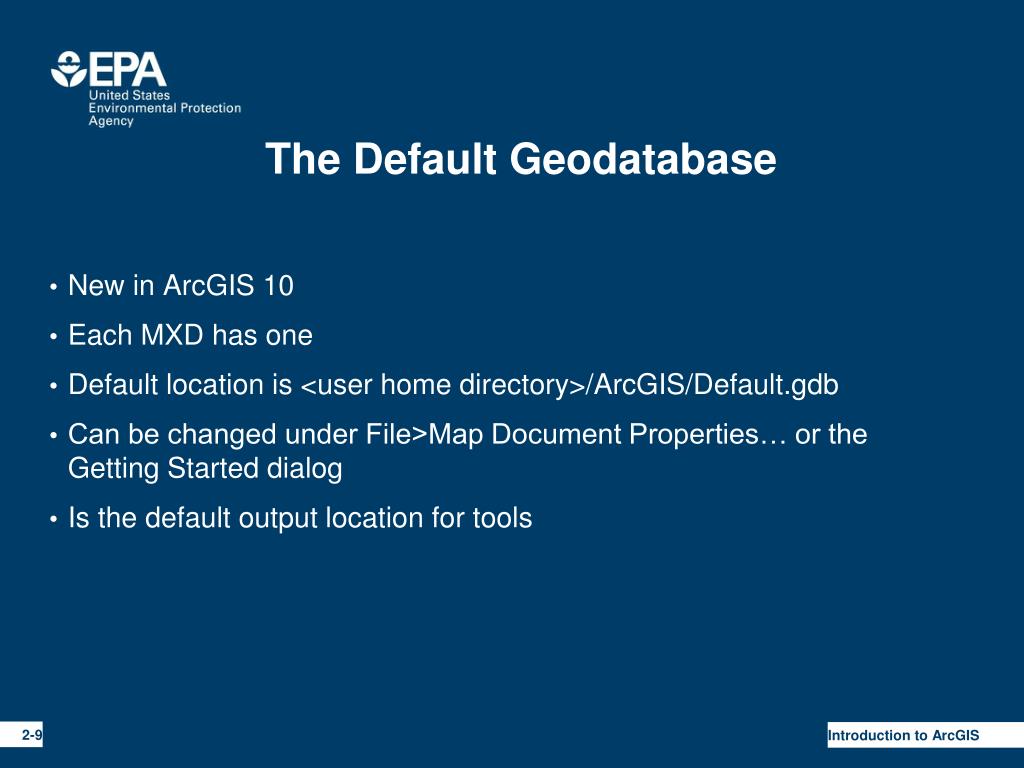 EPA
United States
Environmental Protection
Agency

The Default Geodatabase

• New in ArcGIS 10
• Each MXD has one
• Default location is <user home directory>/ArcGIS/Default.gdb
• Can be changed under File>Map Document Properties… or the Getting Started dialog
• Is the default output location for tools

2-9

Introduction to ArcGIS